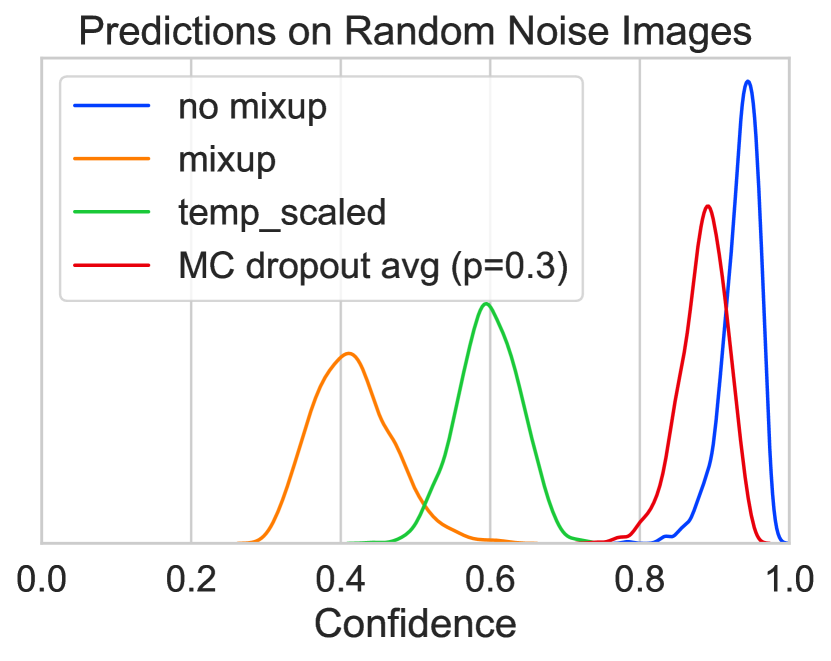 Predictions on Random Noise Images

no mixup
mixup
temp_scaled
MC dropout avg (p=0.3)

0.0
0.2
0.4
0.6
0.8
1.0
Confidence